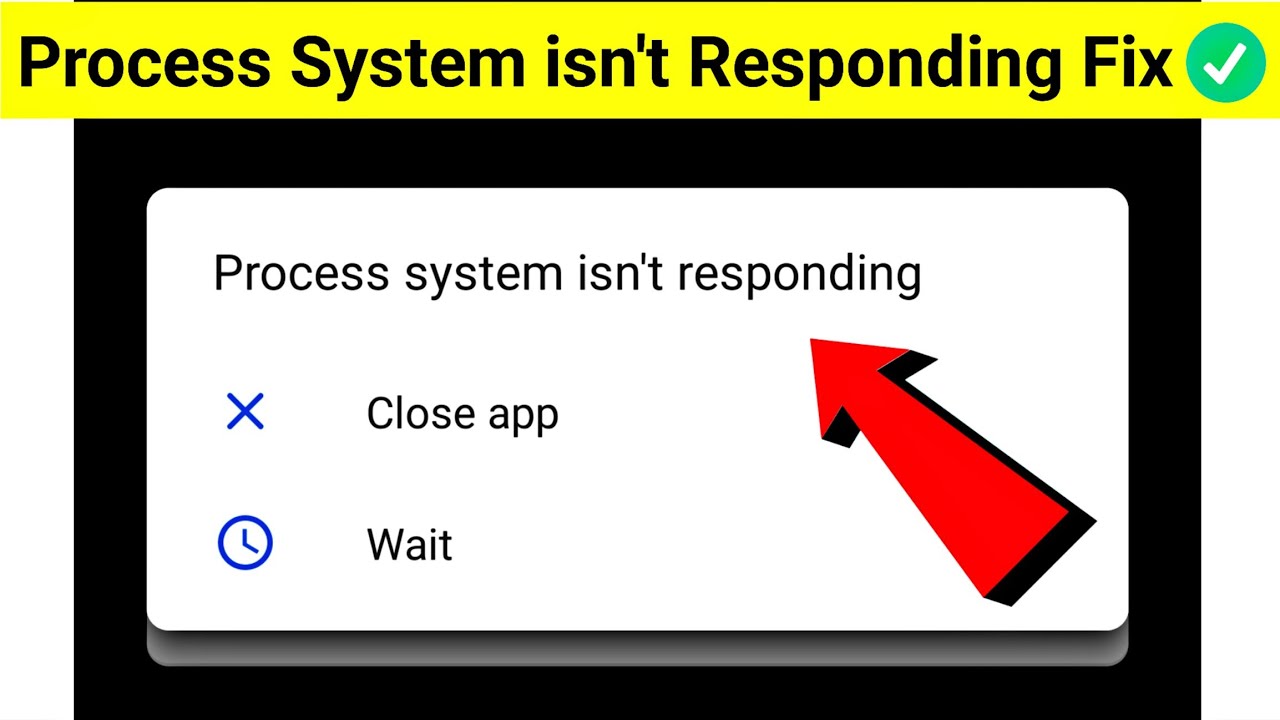 Process System isn't Responding Fix

Process system isn't responding

Close app

Wait